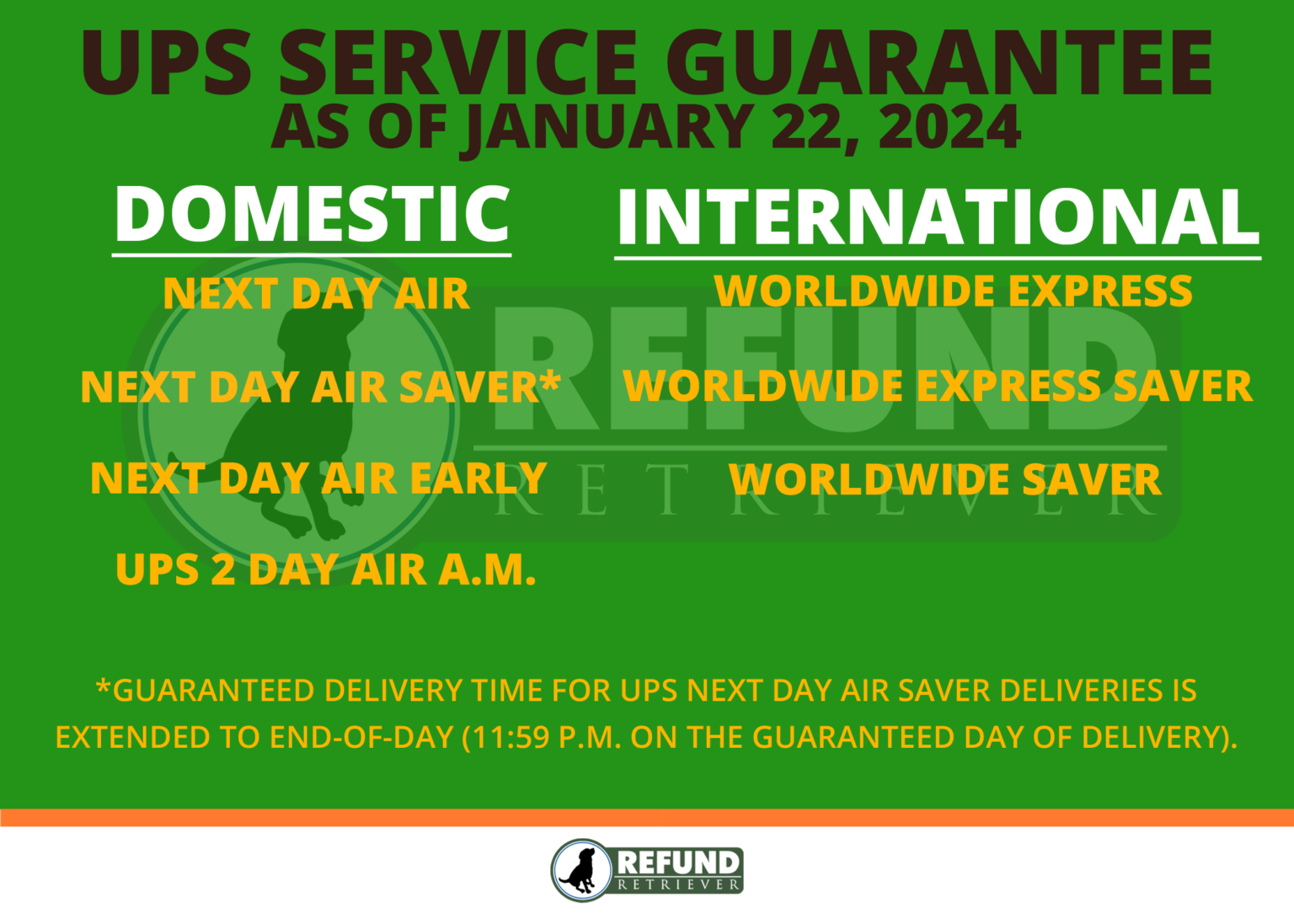 UPS SERVICE GUARANTEE
AS OF JANUARY 22, 2024

DOMESTIC

NEXT DAY AIR

NEXT DAY AIR SAVER*

NEXT DAY AIR EARLY

UPS 2 DAY AIR A.M.

INTERNATIONAL

WORLDWIDE EXPRESS

WORLDWIDE EXPRESS SAVER

WORLDWIDE SAVER

REFUND RETRIEVER

*GUARANTEED DELIVERY TIME FOR UPS NEXT DAY AIR SAVER DELIVERIES IS EXTENDED TO END-OF-DAY (11:59 P.M. ON THE GUARANTEED DAY OF DELIVERY).

REFUND RETRIEVER